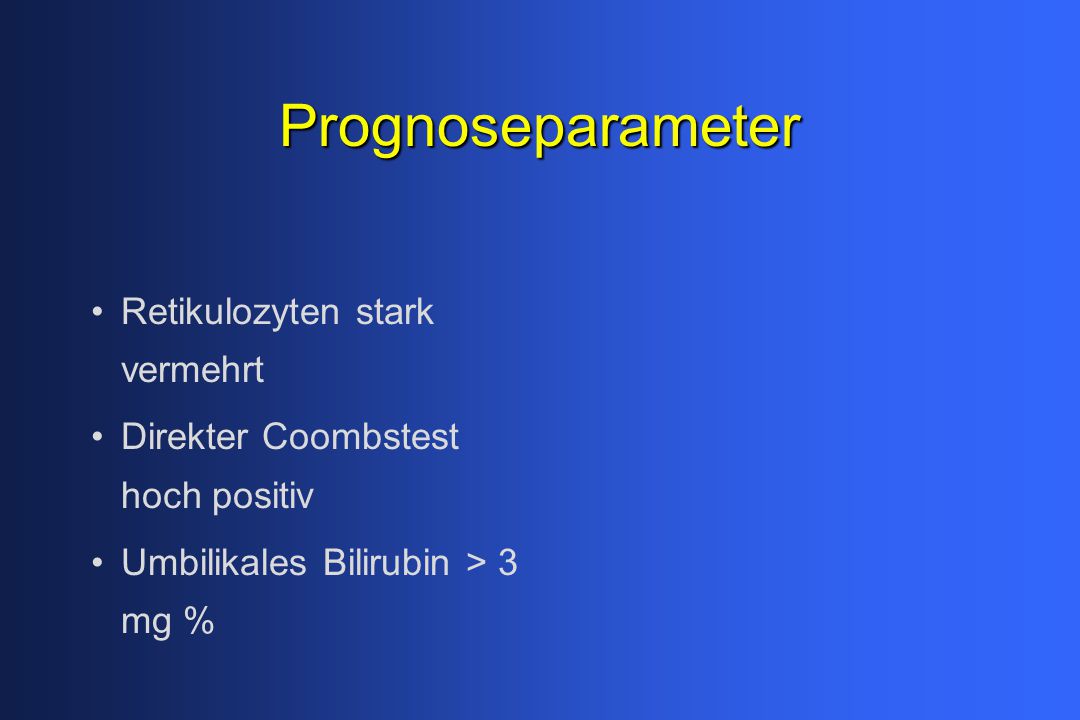 Prognoseparameter

• Retikulozyten stark vermehrt
• Direkter Coombstest hoch positiv
• Umbilikales Bilirubin > 3 mg %